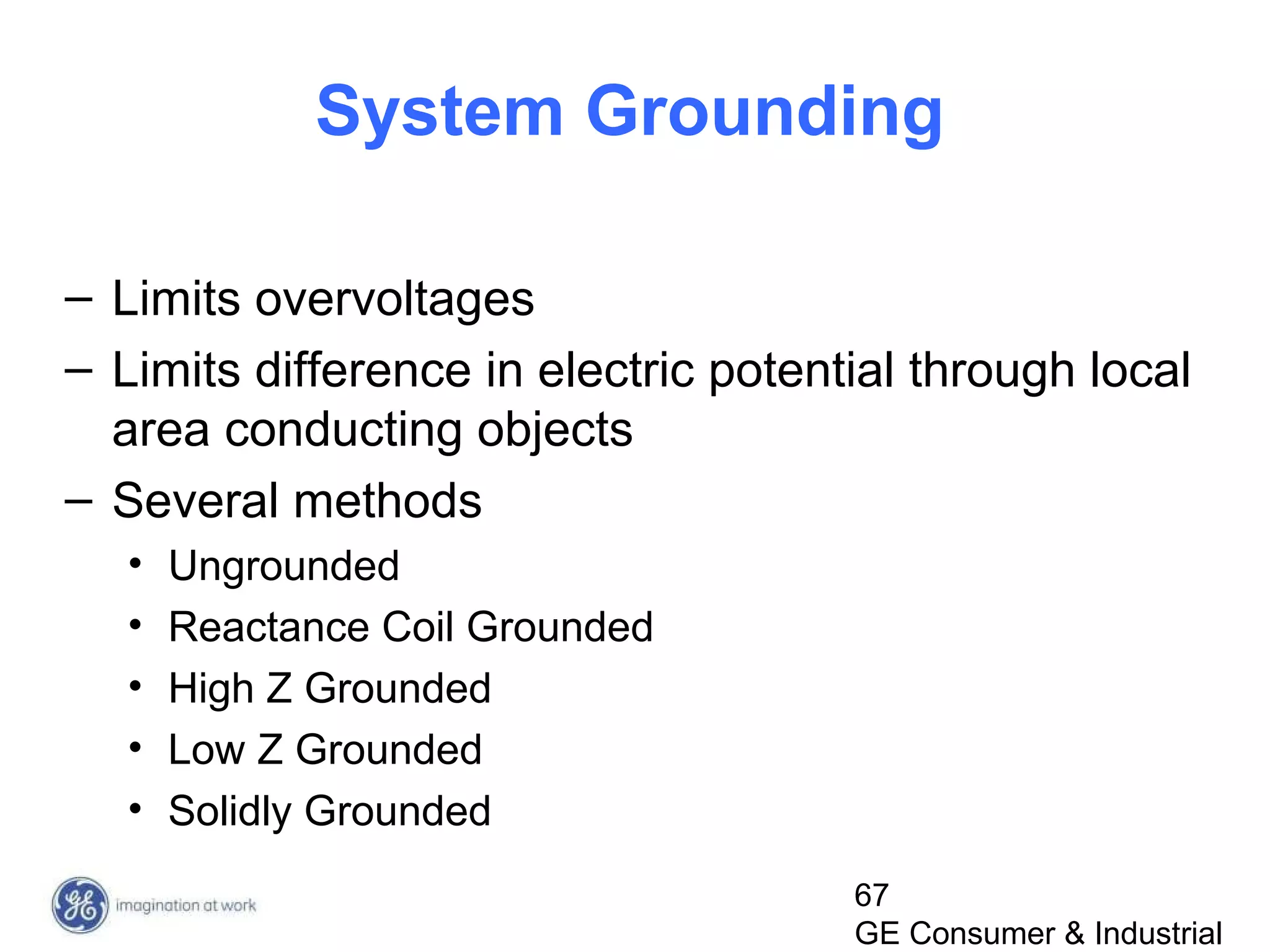 System Grounding

– Limits overvoltages
– Limits difference in electric potential through local area conducting objects
– Several methods
• Ungrounded
• Reactance Coil Grounded
• High Z Grounded
• Low Z Grounded
• Solidly Grounded

GE imagination at work

67
GE Consumer & Industrial